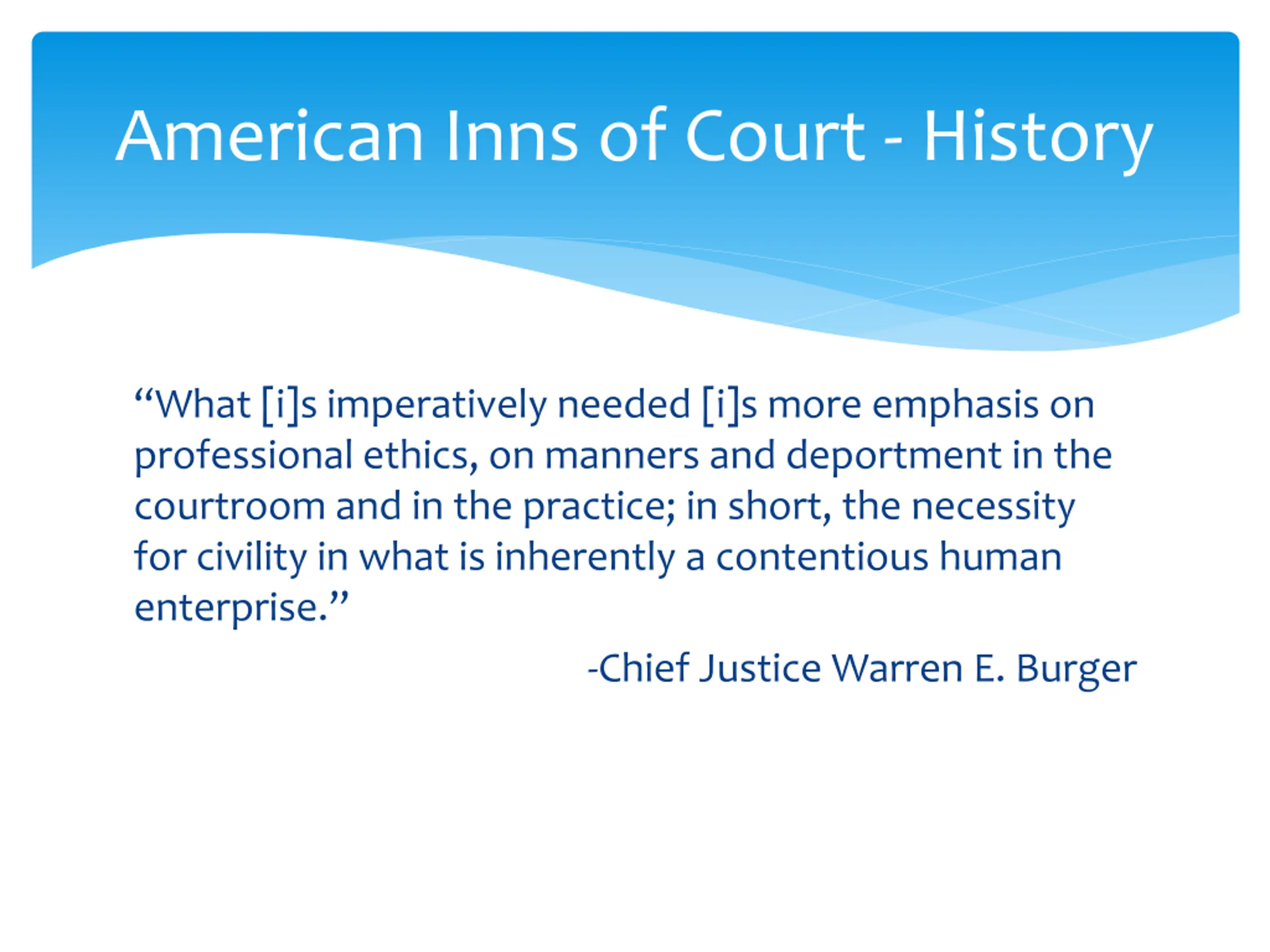 American Inns of Court - History

“What [i]s imperatively needed [i]s more emphasis on professional ethics, on manners and deportment in the courtroom and in the practice; in short, the necessity for civility in what is inherently a contentious human enterprise.”

-Chief Justice Warren E. Burger